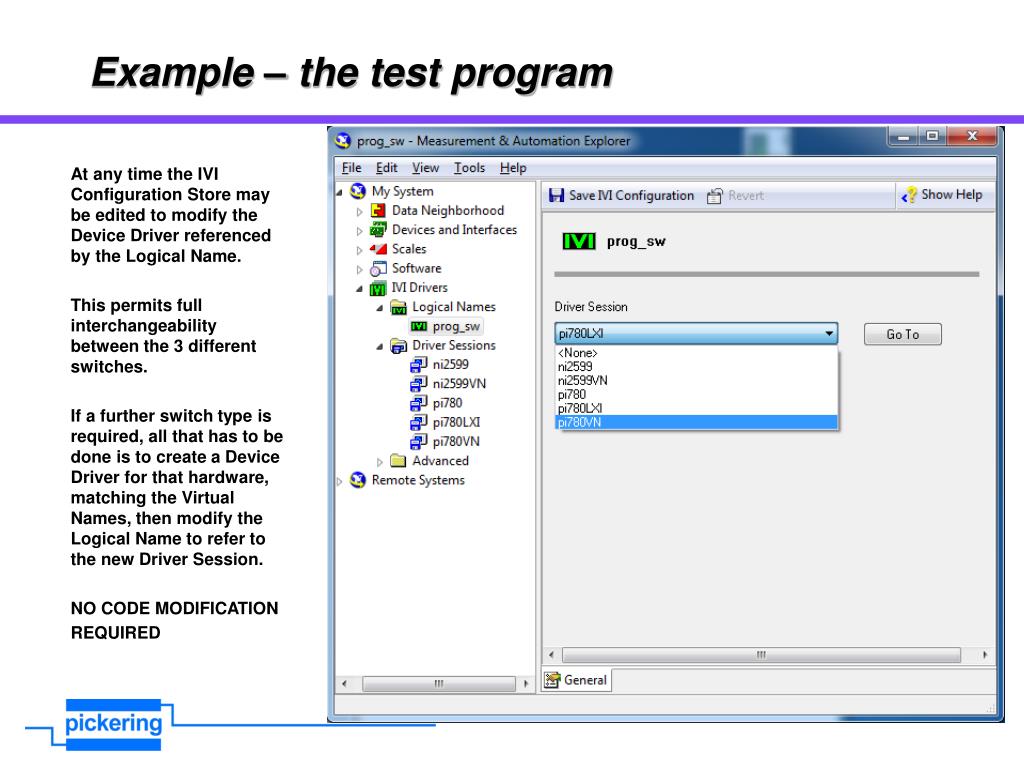 Example – the test program

At any time the IVI Configuration Store may be edited to modify the Device Driver referenced by the Logical Name.

This permits full interchangeability between the 3 different switches.

If a further switch type is required, all that has to be done is to create a Device Driver for that hardware, matching the Virtual Names, then modify the Logical Name to refer to the new Driver Session.

NO CODE MODIFICATION REQUIRED

prog_sw - Measurement & Automation Explorer

File Edit View Tools Help

My System
Data Neighborhood
Devices and Interfaces
Scales
Software
IVI Drivers
Logical Names
prog_sw
Driver Sessions
ni2599
ni2599VN
pi780
pi780LXI
pi780VN
Advanced
Remote Systems

Save IVI Configuration Revert Show Help

IVI prog_sw

Driver Session

pi780LXI

Go To

<None>
ni2599
ni2599VN
pi780
pi780LXI
pi780VN

General

pickering